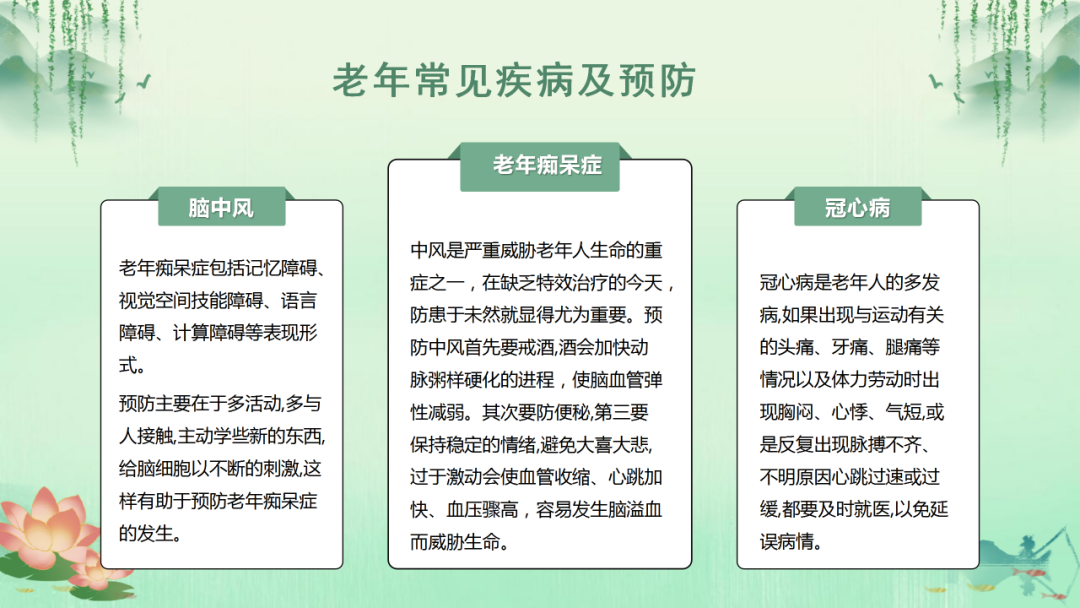 老年常见疾病及预防

脑中风

老年痴呆症包括记忆障碍、视觉空间技能障碍、语言障碍、计算障碍等表现形式。

预防主要在于多活动,多与人接触,主动学些新的东西,给脑细胞以不断的刺激,这样有助于预防老年痴呆症的发生。

老年痴呆症

中风是严重威胁老年人生命的重症之一，在缺乏特效治疗的今天，防患于未然就显得尤为重要。预防中风首先要戒酒,酒会加快动脉粥样硬化的进程，使脑血管弹性减弱。其次要防便秘,第三要保持稳定的情绪,避免大喜大悲,过于激动会使血管收缩、心跳加快、血压骤高，容易发生脑溢血而威胁生命。

冠心病

冠心病是老年人的多发病,如果出现与运动有关的头痛、牙痛、腿痛等情况以及体力劳动时出现胸闷、心悸、气短,或是反复出现脉搏不齐、不明原因心跳过速或过缓,都要及时就医,以免延误病情。